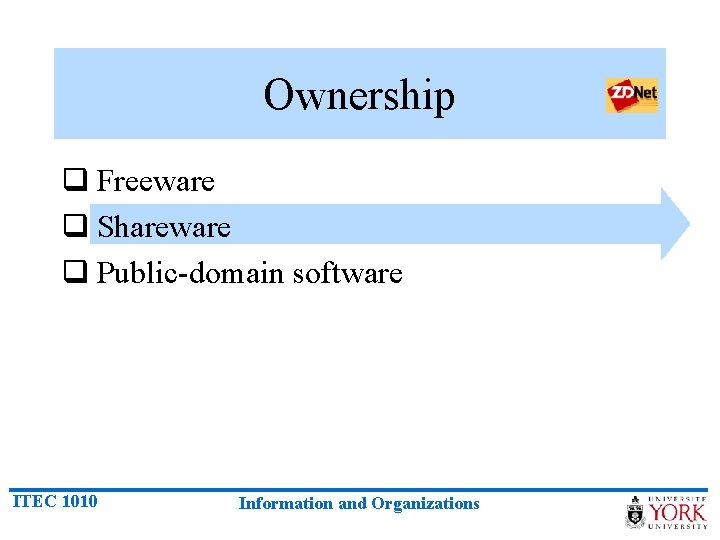 Ownership

ZDNet

❑ Freeware
❑ Shareware
❑ Public-domain software

ITEC 1010

Information and Organizations

UNIVERSITÉ YORK UNIVERSITY